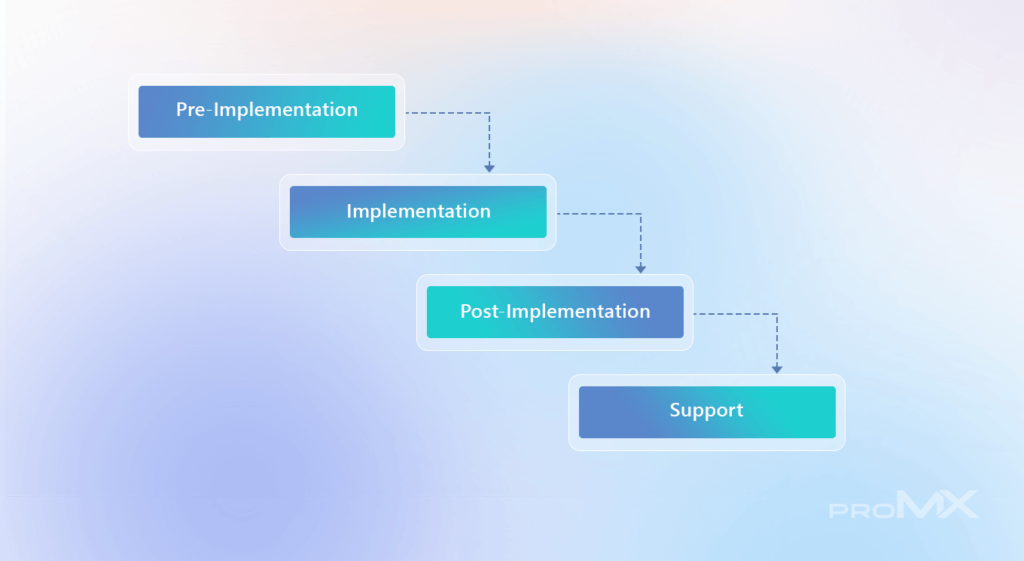 Pre-Implementation

Implementation

Post-Implementation

Support

proMX